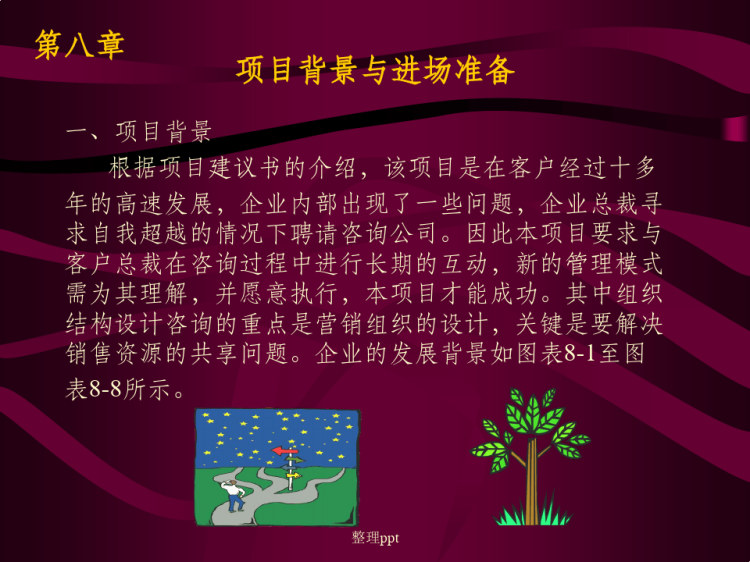 第八章

项目背景与进场准备

一、项目背景

根据项目建议书的介绍，该项目是在客户经过十多年的高速发展，企业内部出现了一些问题，企业总裁寻求自我超越的情况下聘请咨询公司。因此本项目要求与客户总裁在咨询过程中进行长期的互动，新的管理模式需为其理解，并愿意执行，本项目才能成功。其中组织结构设计咨询的重点是营销组织的设计，关键是要解决销售资源的共享问题。企业的发展背景如图表8-1至图表8-8所示。

整理ppt